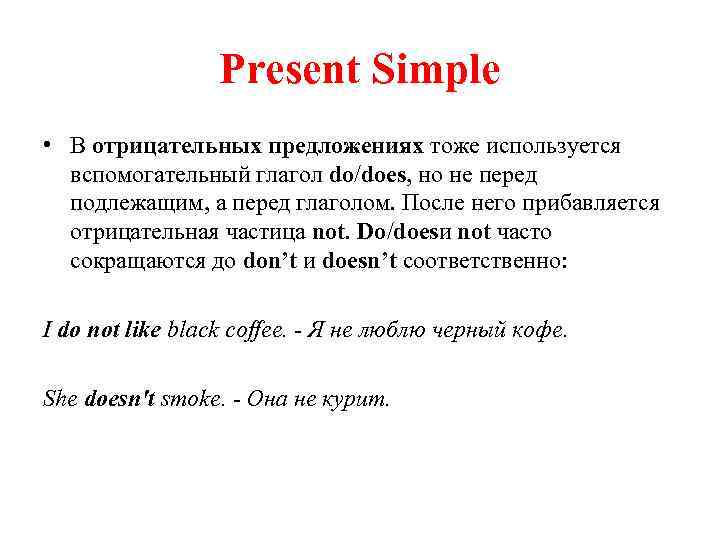 Present Simple

• В отрицательных предложениях тоже используется вспомогательный глагол do/does, но не перед подлежащим, а перед глаголом. После него прибавляется отрицательная частица not. Do/doesи not часто сокращаются до don’t и doesn’t соответственно:

I do not like black coffee. - Я не люблю черный кофе.

She doesn't smoke. - Она не курит.